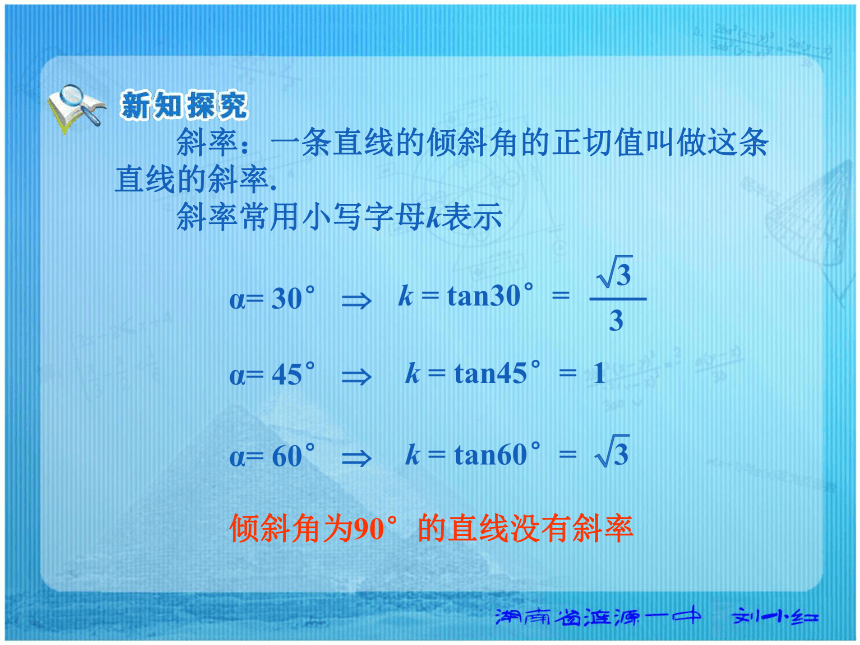 新知探究

斜率：一条直线的倾斜角的正切值叫做这条直线的斜率.

斜率常用小写字母$k$表示

$\alpha = 30^\circ \Rightarrow k = \tan 30^\circ = \frac{\sqrt{3}}{3}$

$\alpha = 45^\circ \Rightarrow k = \tan 45^\circ = 1$

$\alpha = 60^\circ \Rightarrow k = \tan 60^\circ = \sqrt{3}$

倾斜角为90°的直线没有斜率

湖南省涟源一中　刘小红